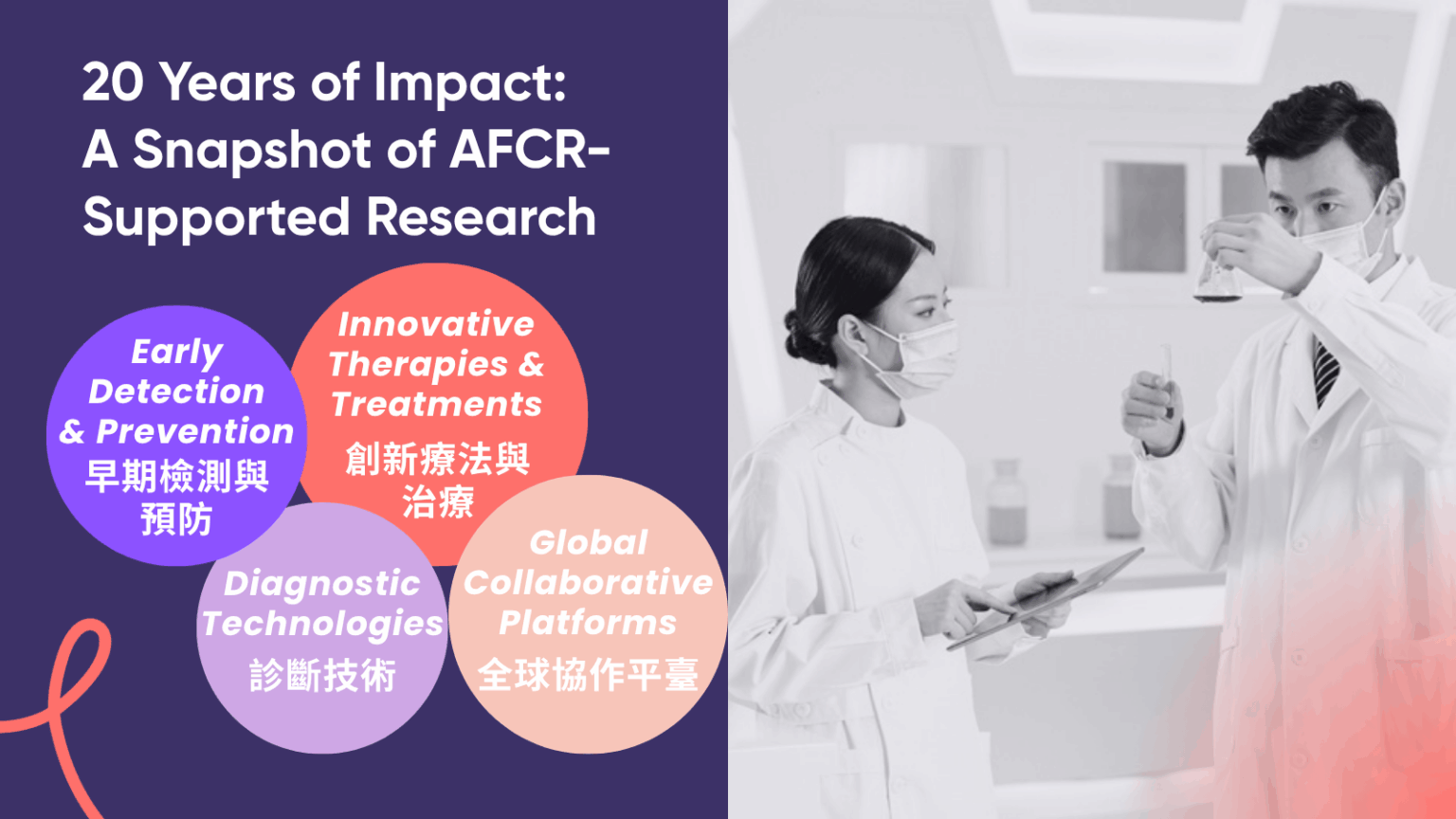 20 Years of Impact: A Snapshot of AFCR-Supported Research

Early Detection & Prevention
早期檢測與預防

Innovative Therapies & Treatments
創新療法與治療

Diagnostic Technologies
診斷技術

Global Collaborative Platforms
全球協作平臺